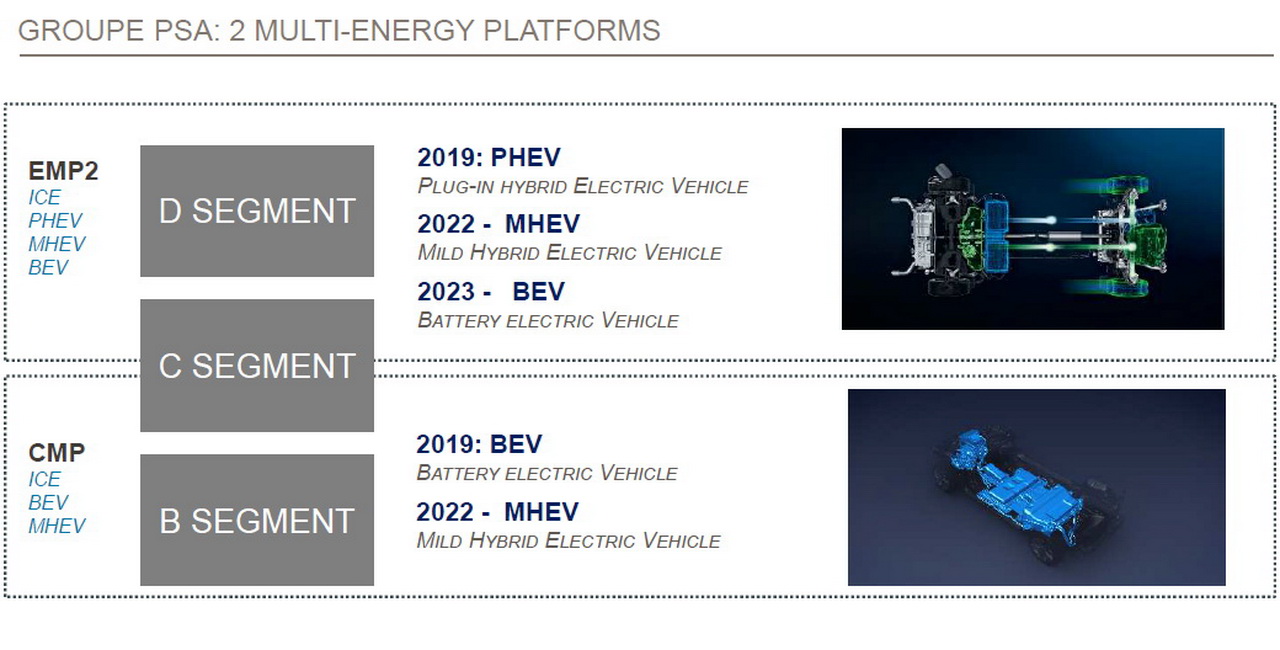 GROUPE PSA: 2 MULTI-ENERGY PLATFORMS

EMP2
ICE
PHEV
MHEV
BEV

D SEGMENT

2019: PHEV
PLUG-IN HYBRID ELECTRIC VEHICLE

2022 - MHEV
MILD HYBRID ELECTRIC VEHICLE

2023 - BEV
BATTERY ELECTRIC VEHICLE

C SEGMENT

CMP
ICE
BEV
MHEV

B SEGMENT

2019: BEV
BATTERY ELECTRIC VEHICLE

2022 - MHEV
MILD HYBRID ELECTRIC VEHICLE